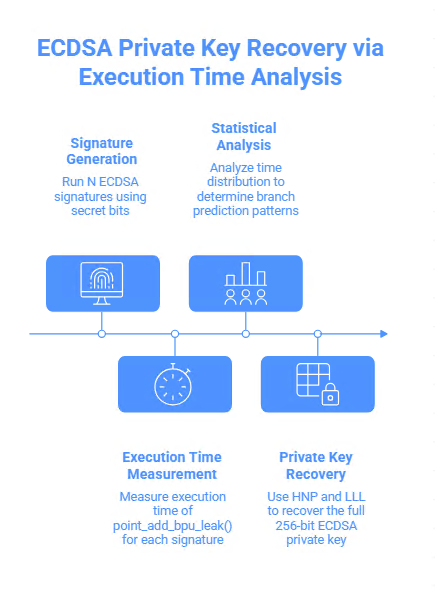 ECDSA Private Key Recovery via Execution Time Analysis

Signature Generation

Run N ECDSA signatures using secret bits

Statistical Analysis

Analyze time distribution to determine branch prediction patterns

Execution Time Measurement

Measure execution time of point_add_bpu_leak() for each signature

Private Key Recovery

Use HNP and LLL to recover the full 256-bit ECDSA private key